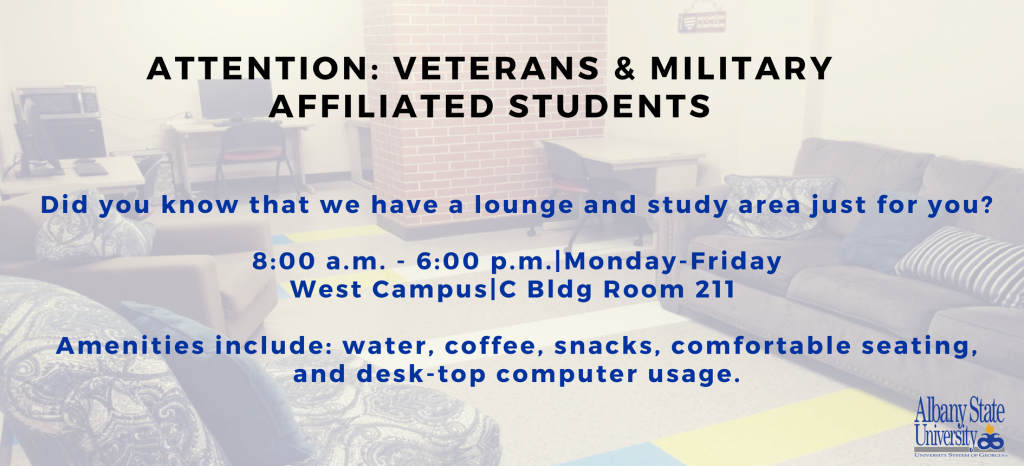 ATTENTION: VETERANS & MILITARY AFFILIATED STUDENTS

Did you know that we have a lounge and study area just for you?

8:00 a.m. - 6:00 p.m.|Monday-Friday
West Campus|C Bldg Room 211

Amenities include: water, coffee, snacks, comfortable seating, and desk-top computer usage.

Albany State University
UNIVERSITY SYSTEM OF GEORGIA